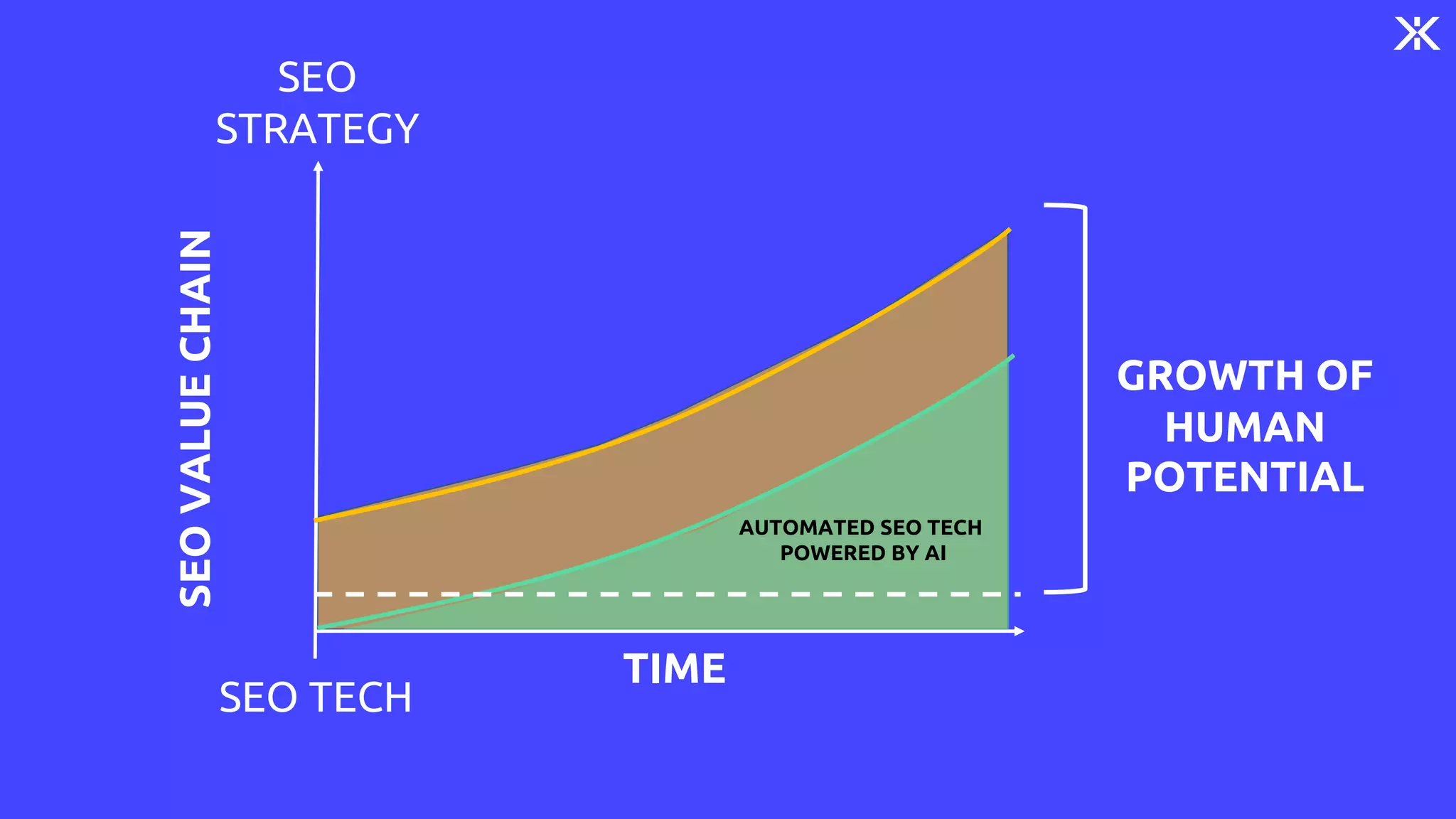 SEO
STRATEGY

SEO VALUE CHAIN

AUTOMATED SEO TECH
POWERED BY AI

GROWTH OF
HUMAN
POTENTIAL

TIME

SEO TECH